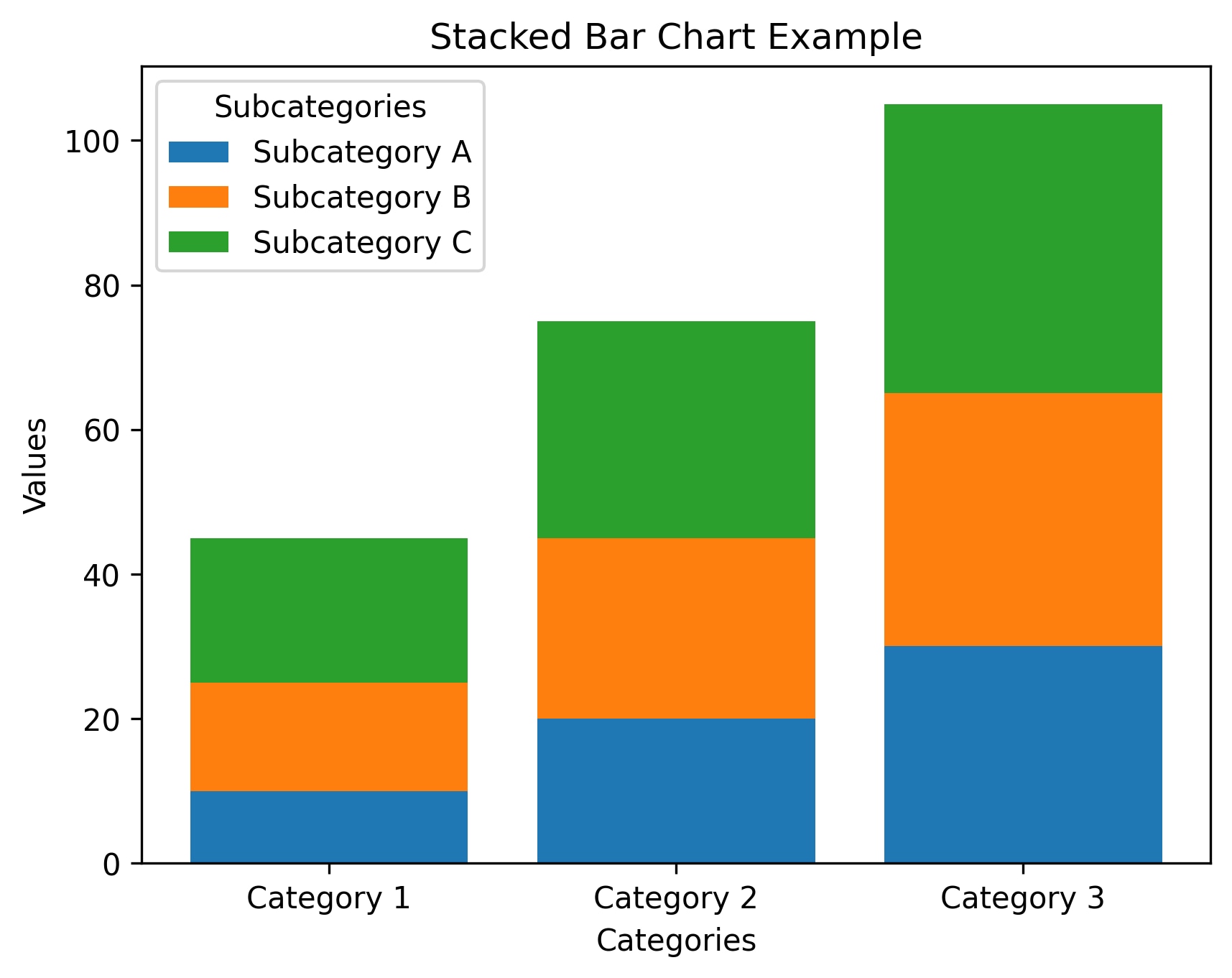 Stacked Bar Chart Example

Subcategories
Subcategory A
Subcategory B
Subcategory C

Values

100
80
60
40
20
0

Category 1
Category 2
Category 3

Categories